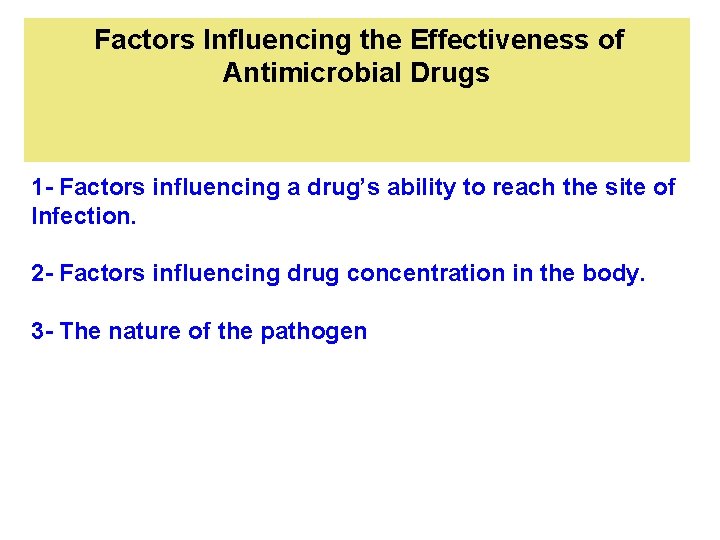 Factors Influencing the Effectiveness of Antimicrobial Drugs

1- Factors influencing a drug's ability to reach the site of Infection.

2- Factors influencing drug concentration in the body.

3- The nature of the pathogen